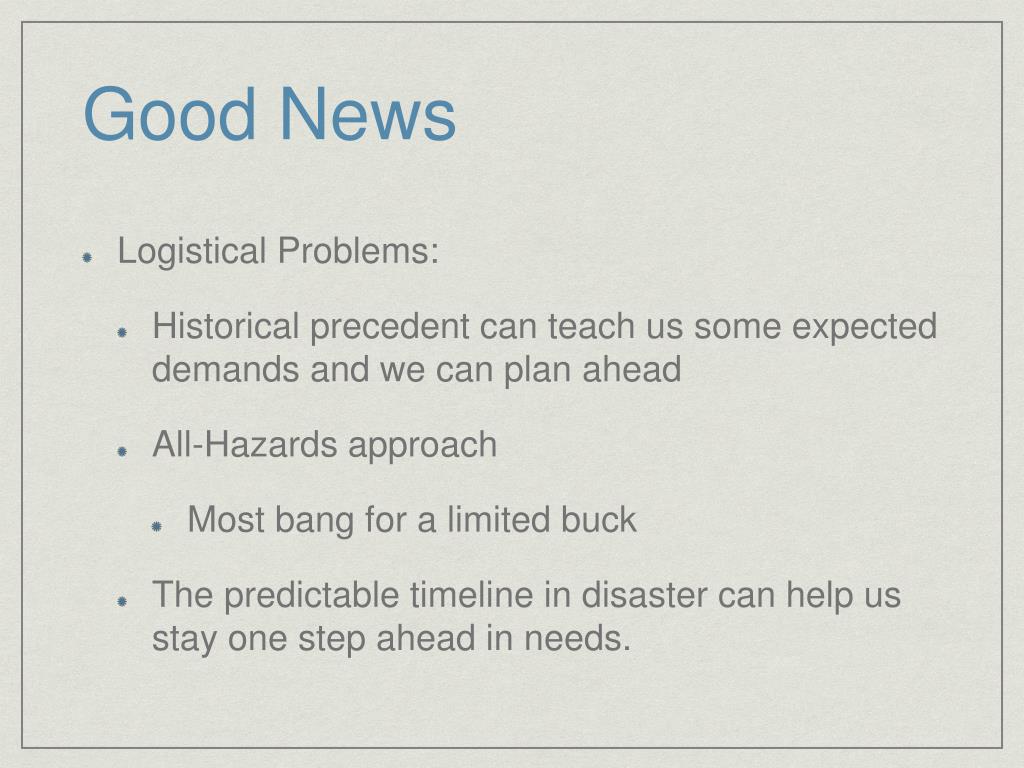 Good News

Logistical Problems:

Historical precedent can teach us some expected demands and we can plan ahead

All-Hazards approach

Most bang for a limited buck

The predictable timeline in disaster can help us stay one step ahead in needs.